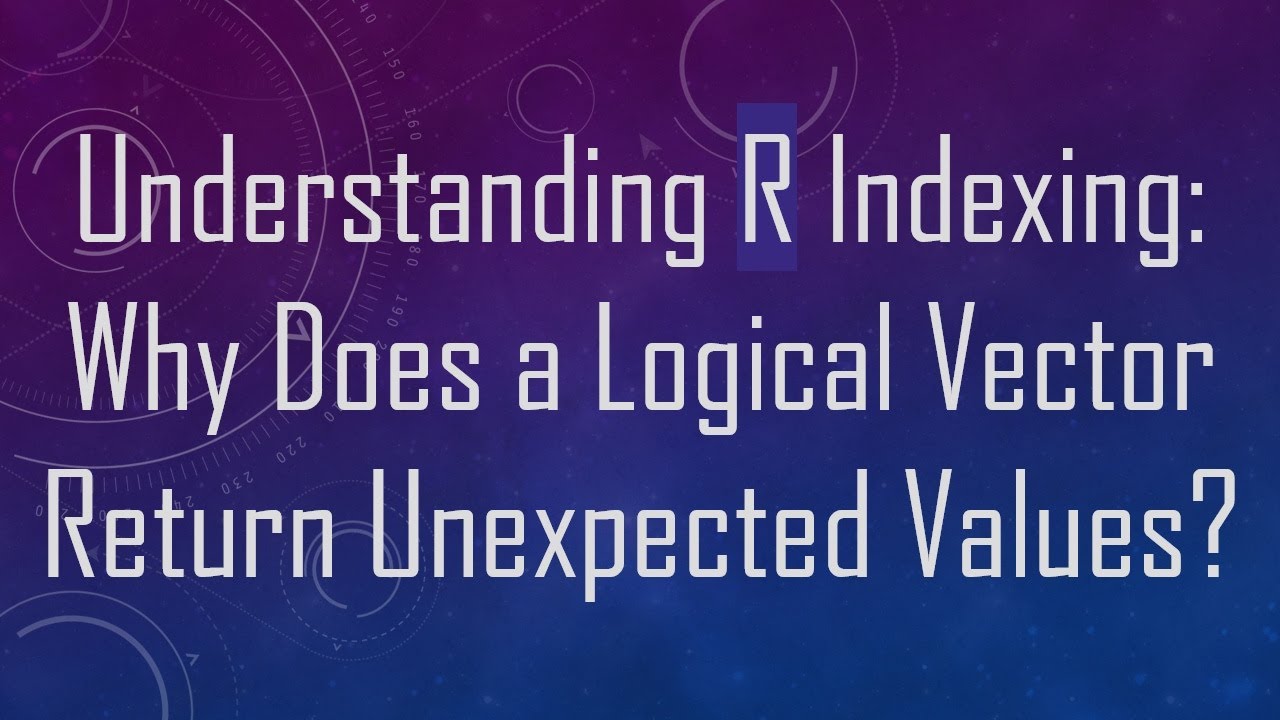 Understanding R Indexing: Why Does a Logical Vector Return Unexpected Values?